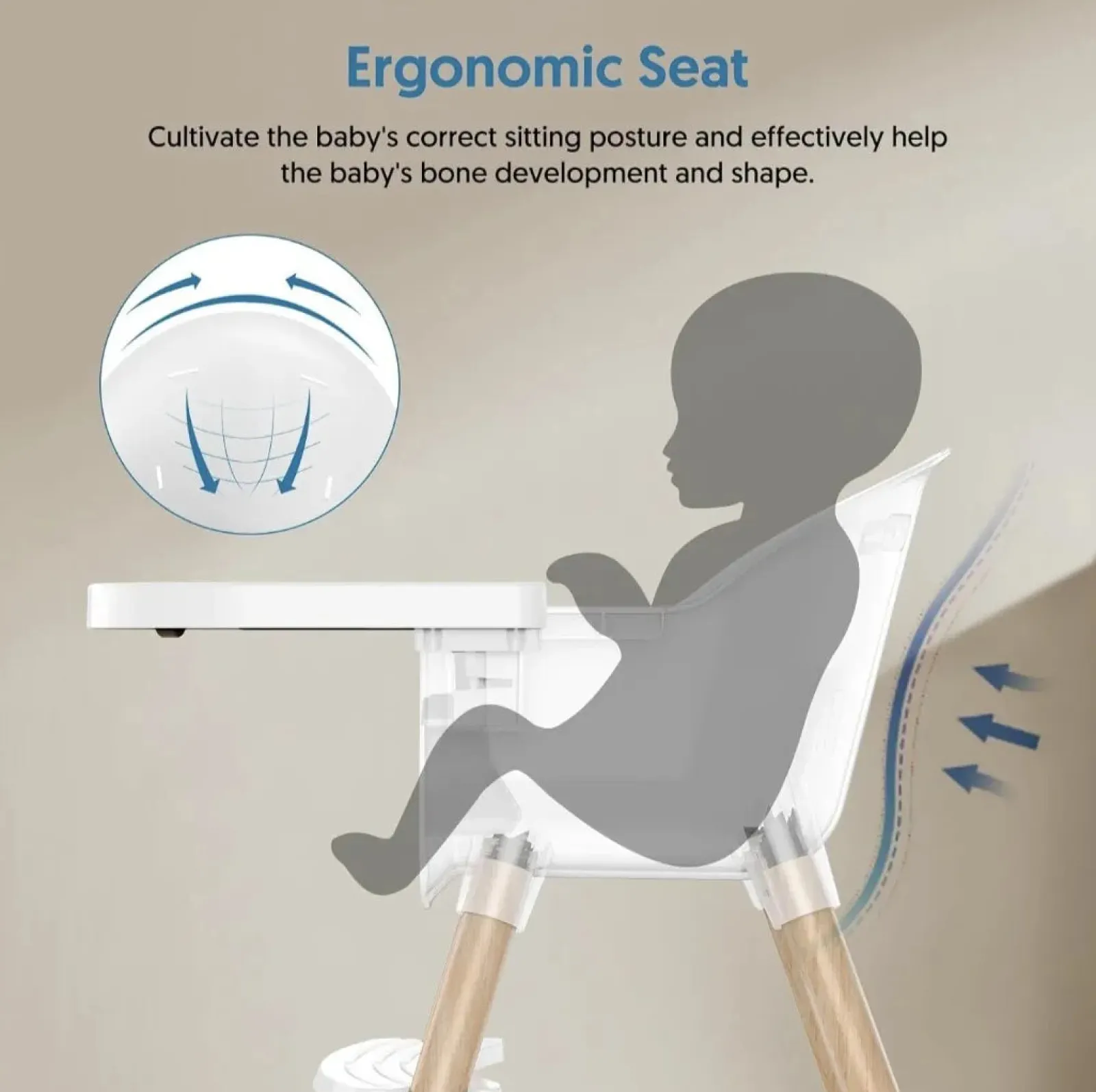 Ergonomic Seat

Cultivate the baby's correct sitting posture and effectively help the baby's bone development and shape.